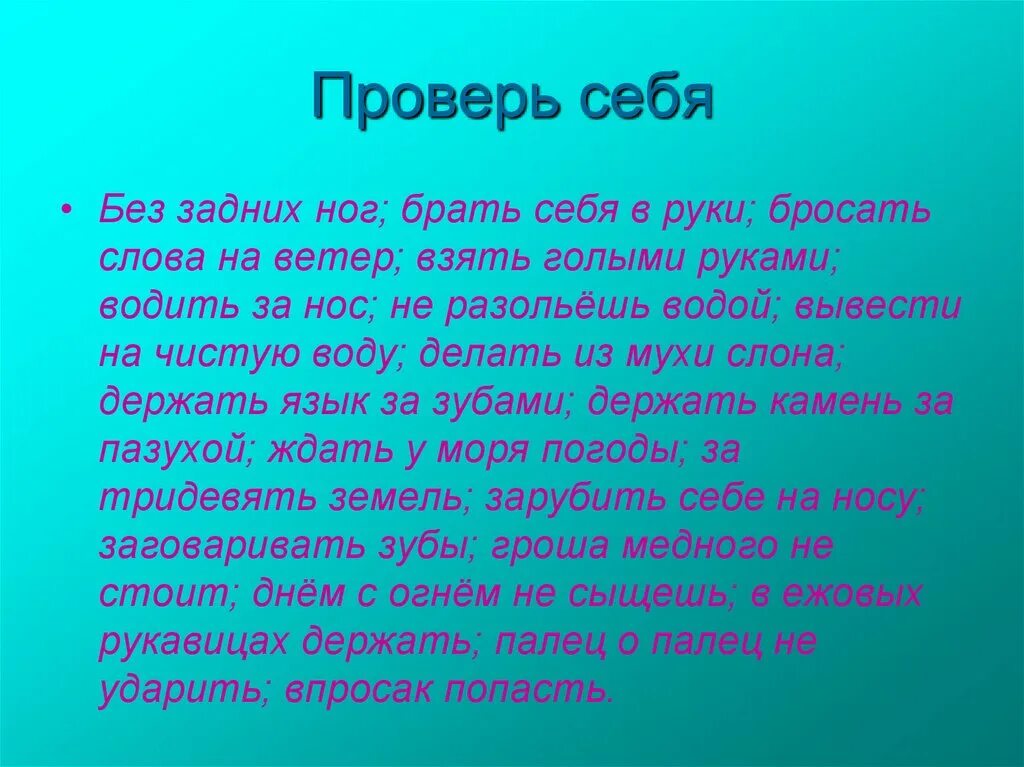 Проверь себя

• Без задних ног; брать себя в руки; бросать слова на ветер; взять голыми руками; водить за нос; не разольёшь водой; вывести на чистую воду; делать из мухи слона; держать язык за зубами; держать камень за пазухой; ждать у моря погоды; за тридевять земель; зарубить себе на носу; заговаривать зубы; гроша медного не стоит; днём с огнём не сыщешь; в ежовых рукавицах держать; палец о палец не ударить; впросак попасть.